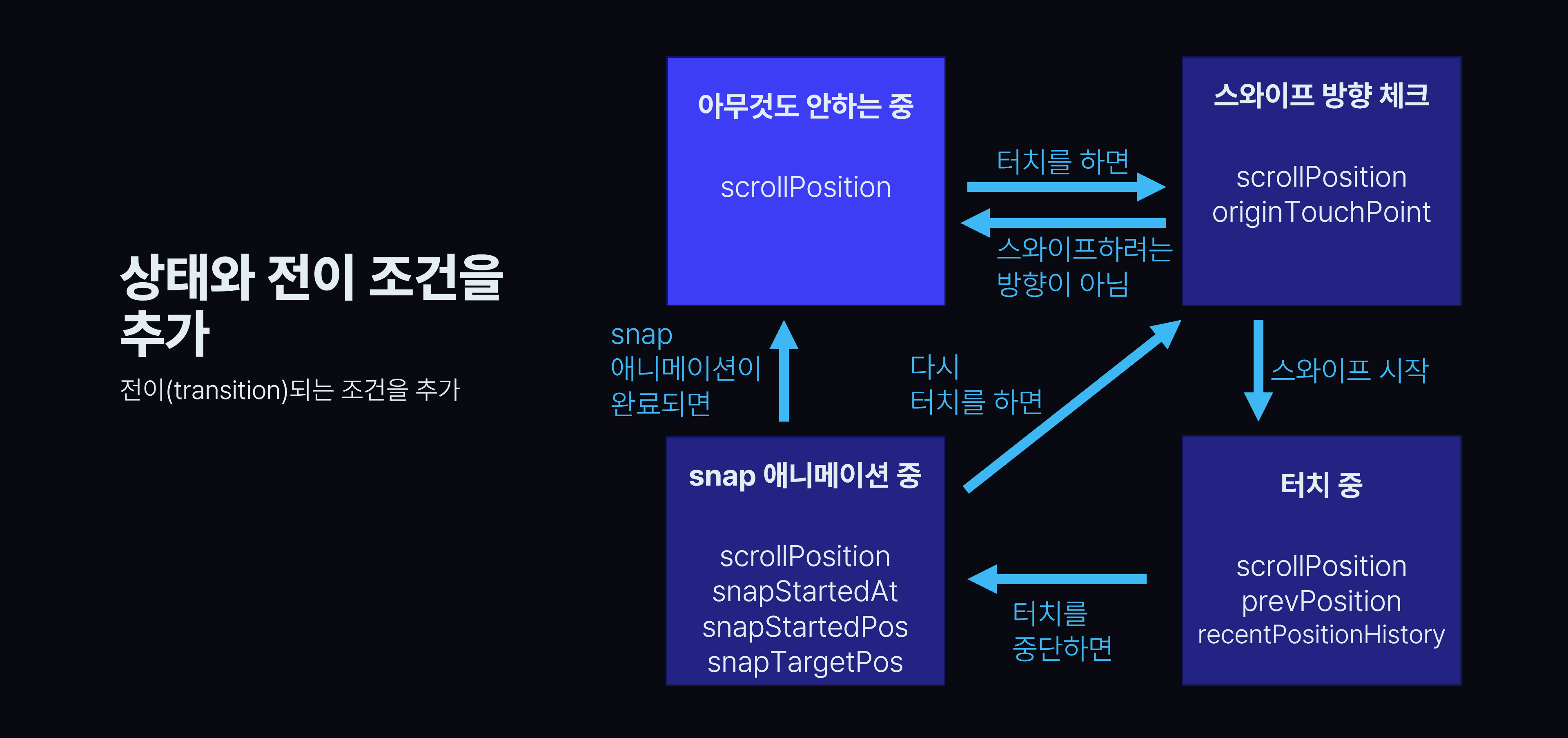 상태와 전이 조건을 추가

전이(transition)되는 조건을 추가

아무것도 안하는 중

scrollPosition

터치를 하면

스와이프하려는 방향이 아님

스와이프 방향 체크

scrollPosition
originTouchPoint

snap 애니메이션이 완료되면

다시 터치를 하면

스와이프 시작

snap 애니메이션 중

scrollPosition
snapStartedAt
snapStartedPos
snapTargetPos

터치를 중단하면

터치 중

scrollPosition
prevPosition
recentPositionHistory